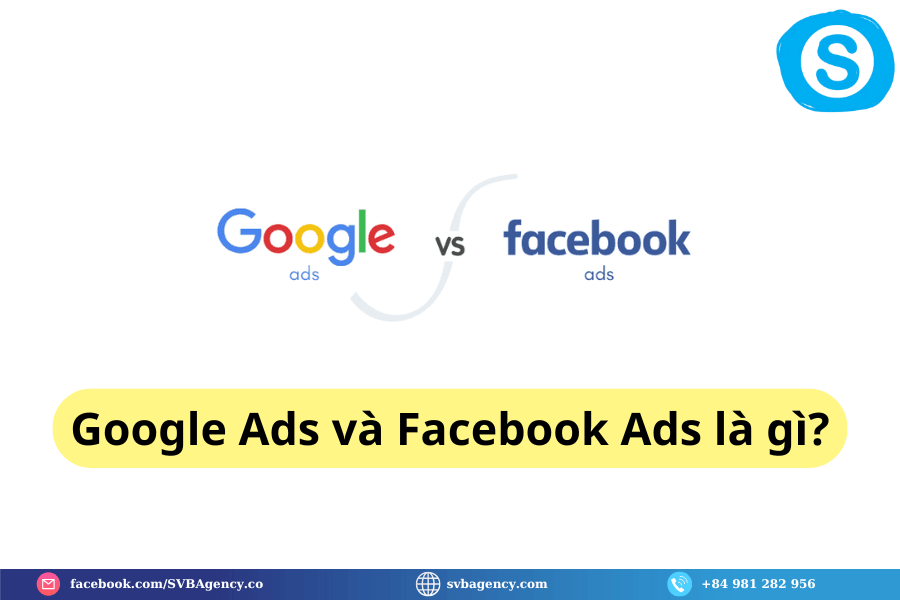 S

Google ads vs facebook ads

Google Ads và Facebook Ads là gì?

facebook.com/SVBAgency.co svbagency.com +84 981 282 956